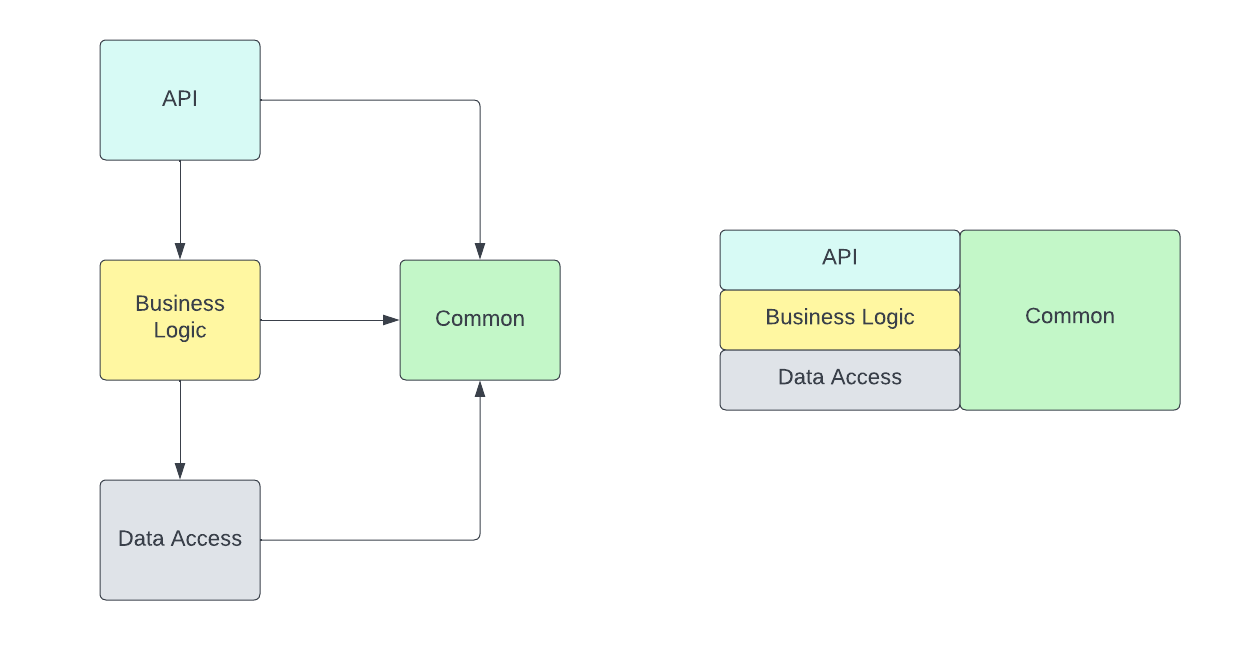 API

Business Logic

Common

Data Access

API

Business Logic

Data Access

Common